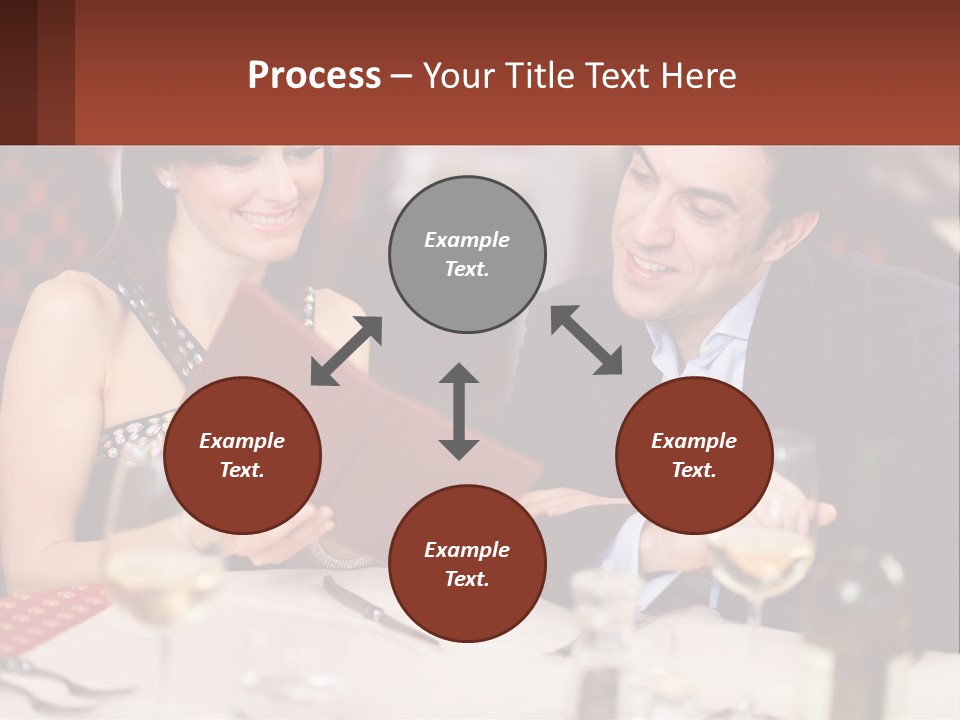 Process – Your Title Text Here

Example Text.

Example Text.

Example Text.

Example Text.